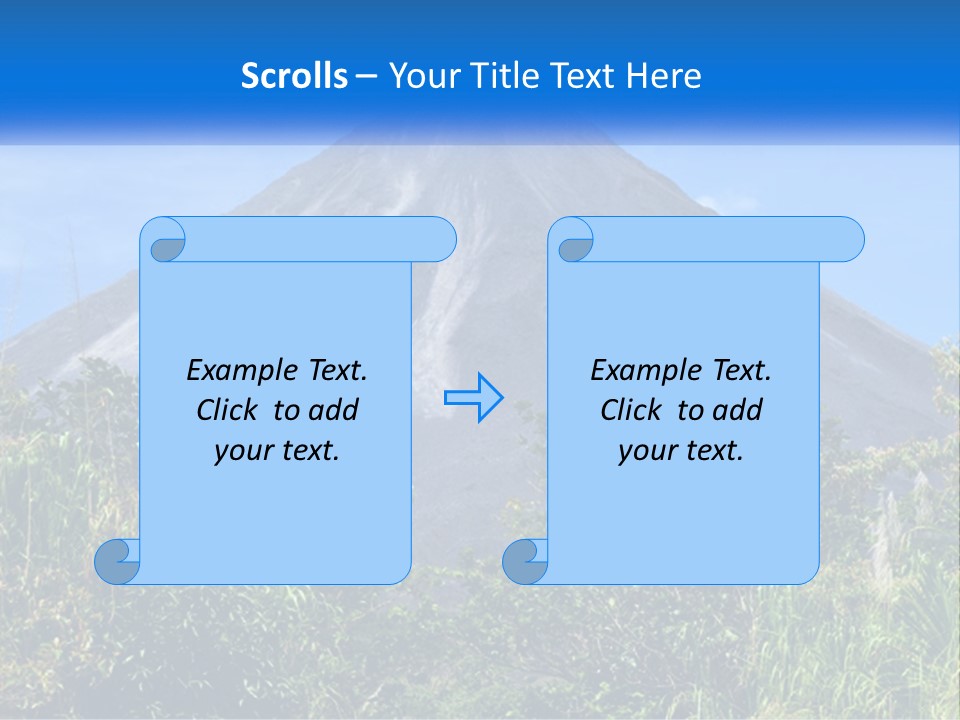 Scrolls – Your Title Text Here

Example Text. Click to add your text.

Example Text. Click to add your text.